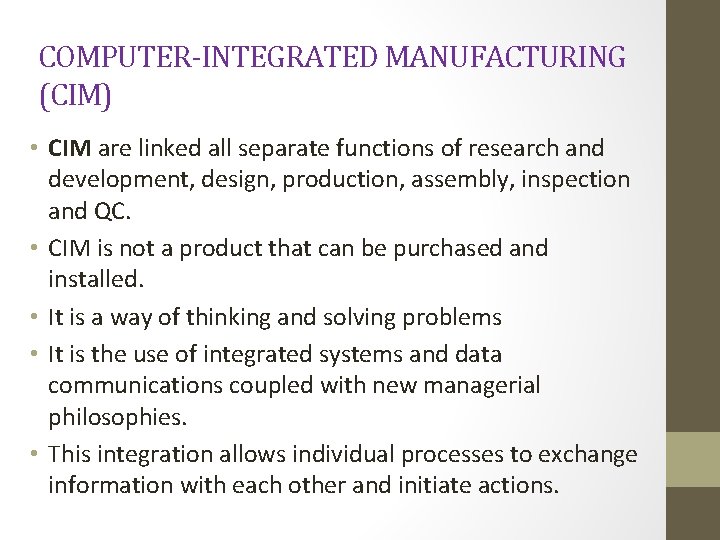 COMPUTER-INTEGRATED MANUFACTURING (CIM)

• CIM are linked all separate functions of research and development, design, production, assembly, inspection and QC.
• CIM is not a product that can be purchased and installed.
• It is a way of thinking and solving problems
• It is the use of integrated systems and data communications coupled with new managerial philosophies.
• This integration allows individual processes to exchange information with each other and initiate actions.